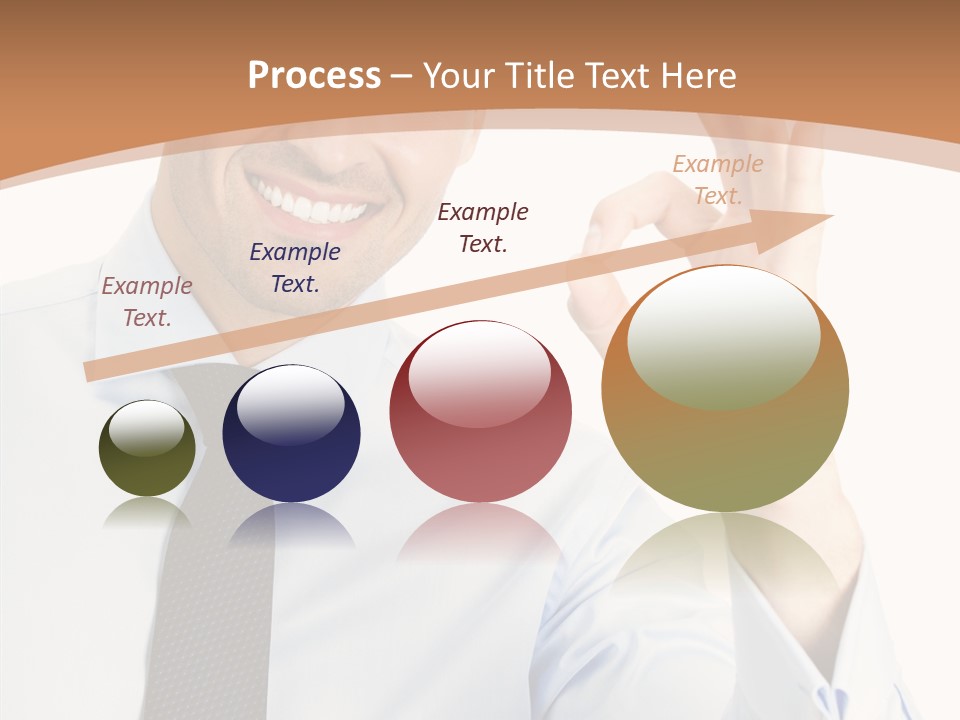 Process – Your Title Text Here

Example Text.

Example Text.

Example Text.

Example Text.